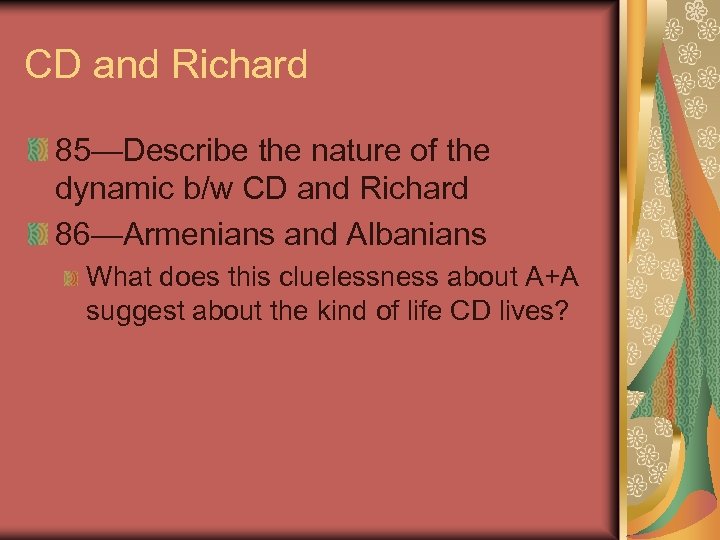 CD and Richard

85—Describe the nature of the dynamic b/w CD and Richard

86—Armenians and Albanians

What does this cluelessness about A+A suggest about the kind of life CD lives?